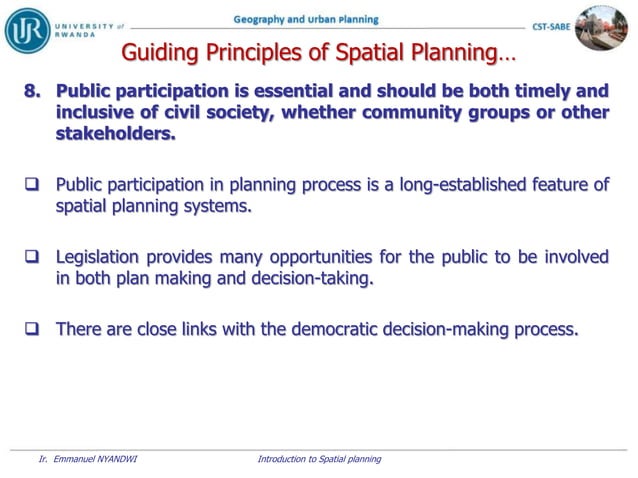 UR UNIVERSITY of RWANDA

Geography and urban planning

CST-SABE

Guiding Principles of Spatial Planning…

8. Public participation is essential and should be both timely and inclusive of civil society, whether community groups or other stakeholders.

❑ Public participation in planning process is a long-established feature of spatial planning systems.

❑ Legislation provides many opportunities for the public to be involved in both plan making and decision-taking.

❑ There are close links with the democratic decision-making process.

Ir. Emmanuel NYANDWI

Introduction to Spatial planning